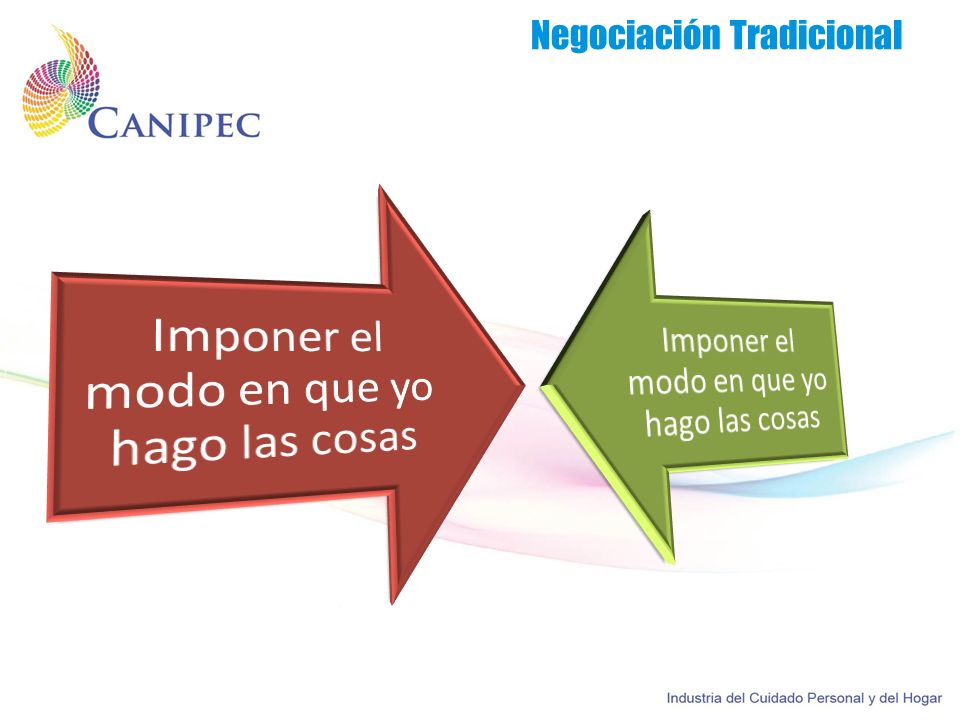 CANIPEC

Negociación Tradicional

Imponer el modo en que yo hago las cosas

Imponer el modo en que yo hago las cosas

Industria del Cuidado Personal y del Hogar